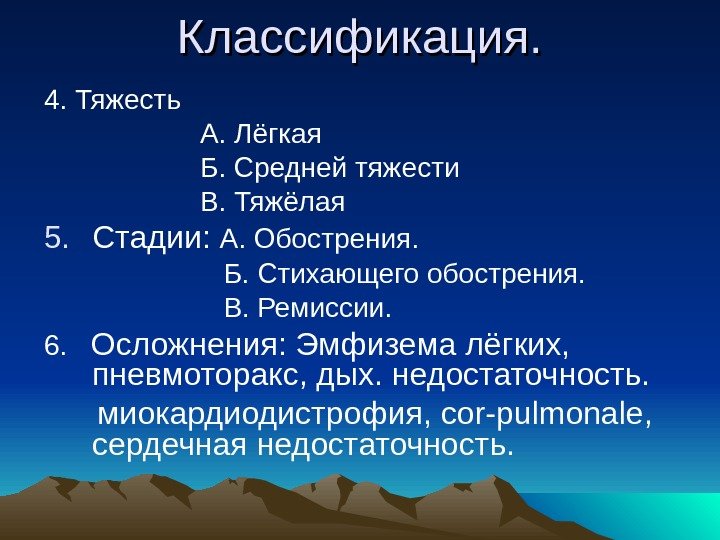 Классификация.

4. Тяжесть

А. Лёгкая

Б. Средней тяжести

В. Тяжёлая

5. Стадии: А. Обострения.

Б. Стихающего обострения.

В. Ремиссии.

6. Осложнения: Эмфизема лёгких, пневмоторакс, дых. недостаточность.

миокардиодистрофия, cor-pulmonale, сердечная недостаточность.